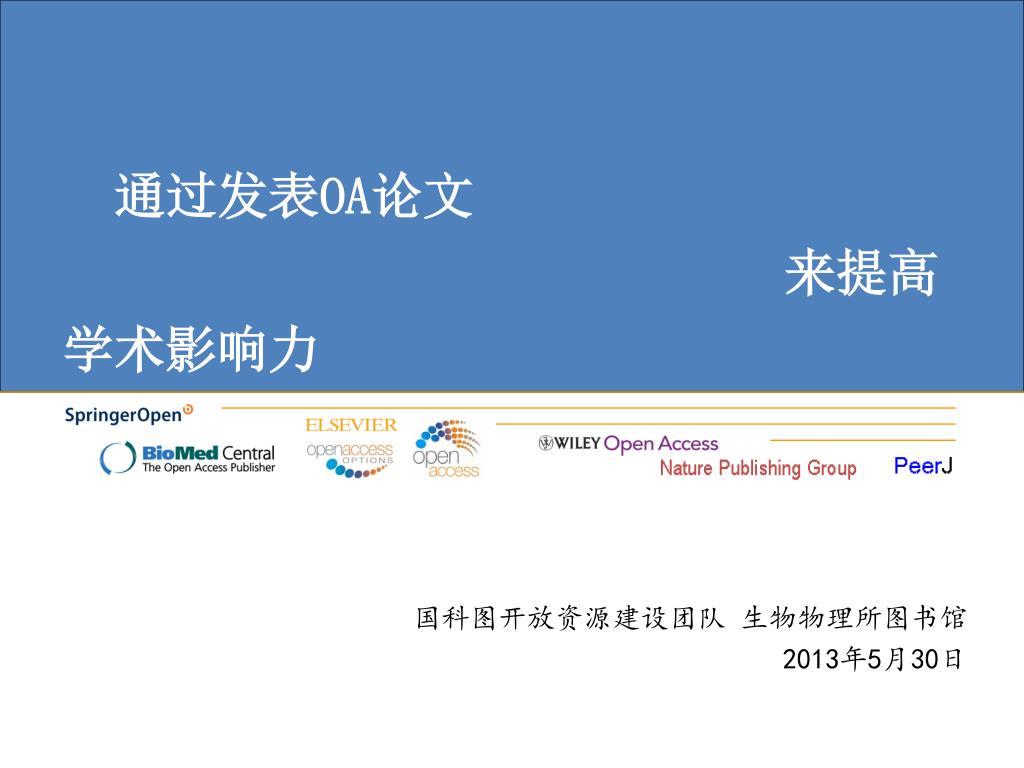 通过发表OA论文

来提高

学术影响力

SpringerOpen

BioMed Central
The Open Access Publisher

ELSEVIER
openaccess
OPTIONS

open
access

WILEY Open Access

Nature Publishing Group

PeerJ

国科图开放资源建设团队 生物物理所图书馆

2013年5月30日